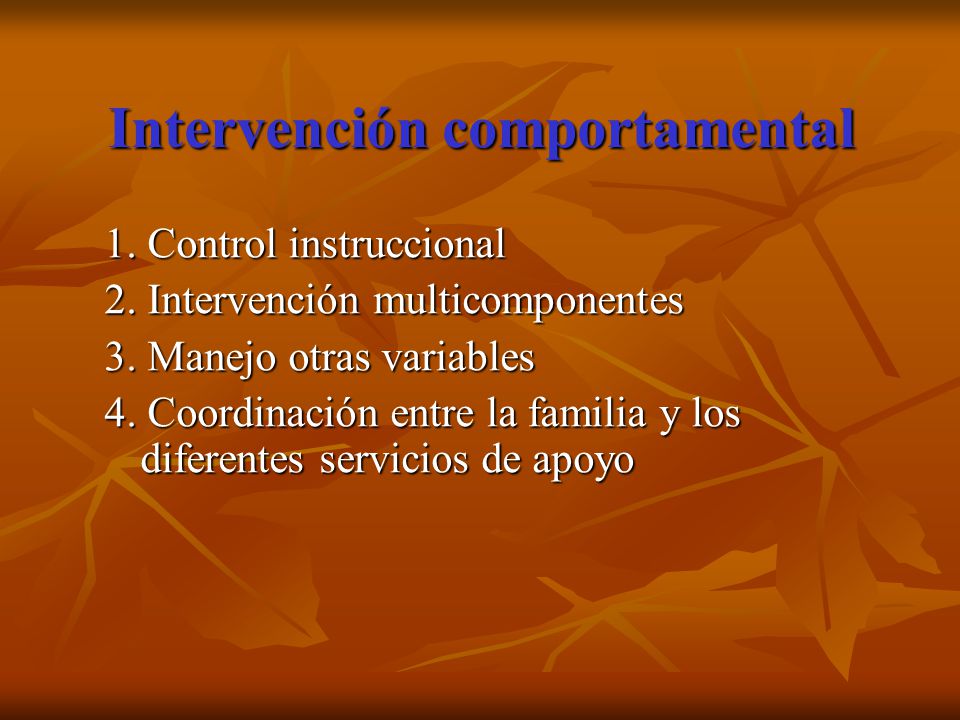 Intervención comportamental

1. Control instruccional
2. Intervención multicomponentes
3. Manejo otras variables
4. Coordinación entre la familia y los diferentes servicios de apoyo